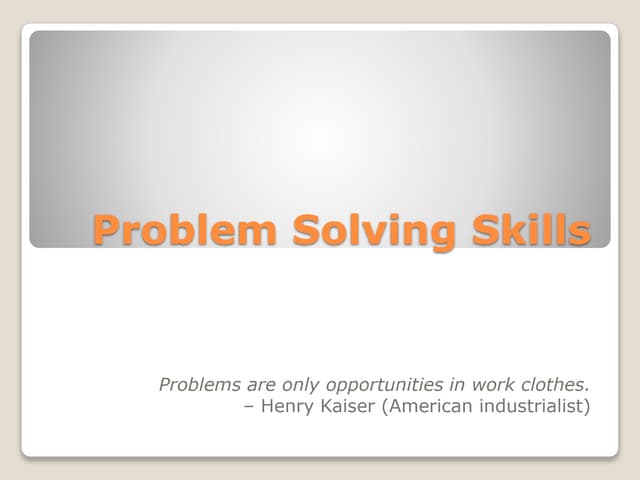 Problem Solving Skills

Problems are only opportunities in work clothes.
– Henry Kaiser (American industrialist)